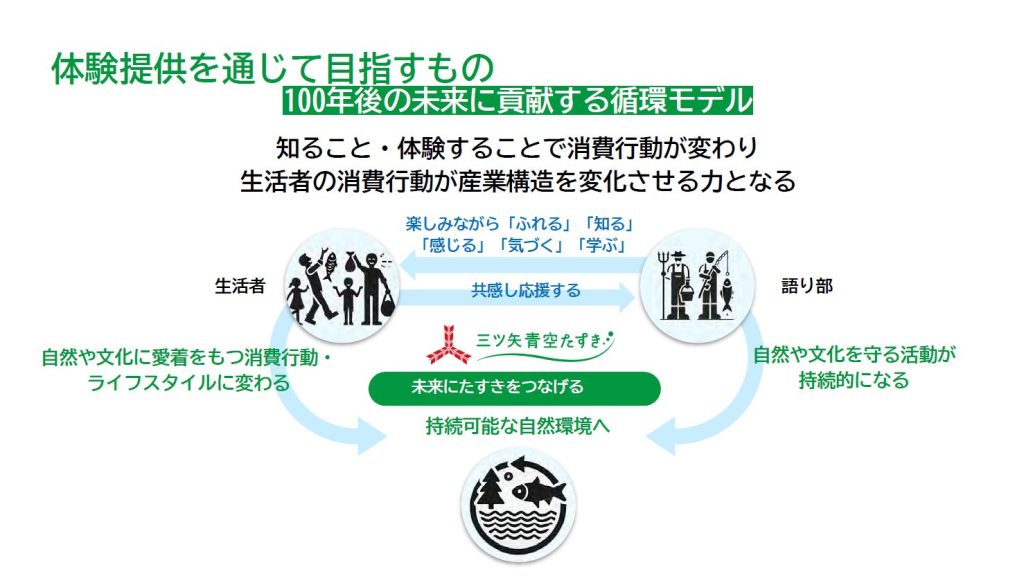 体験提供を通じて目指すもの
100年後の未来に貢献する循環モデル

知ること・体験することで消費行動が変わり
生活者の消費行動が産業構造を変化させる力となる

楽しみながら「ふれる」「知る」
「感じる」「気づく」「学ぶ」

生活者

共感し応援する

語り部

三ツ矢青空たすき

自然や文化に愛着をもつ消費行動・
ライフスタイルに変わる

未来にたすきをつなげる

自然や文化を守る活動が
持続的になる

持続可能な自然環境へ